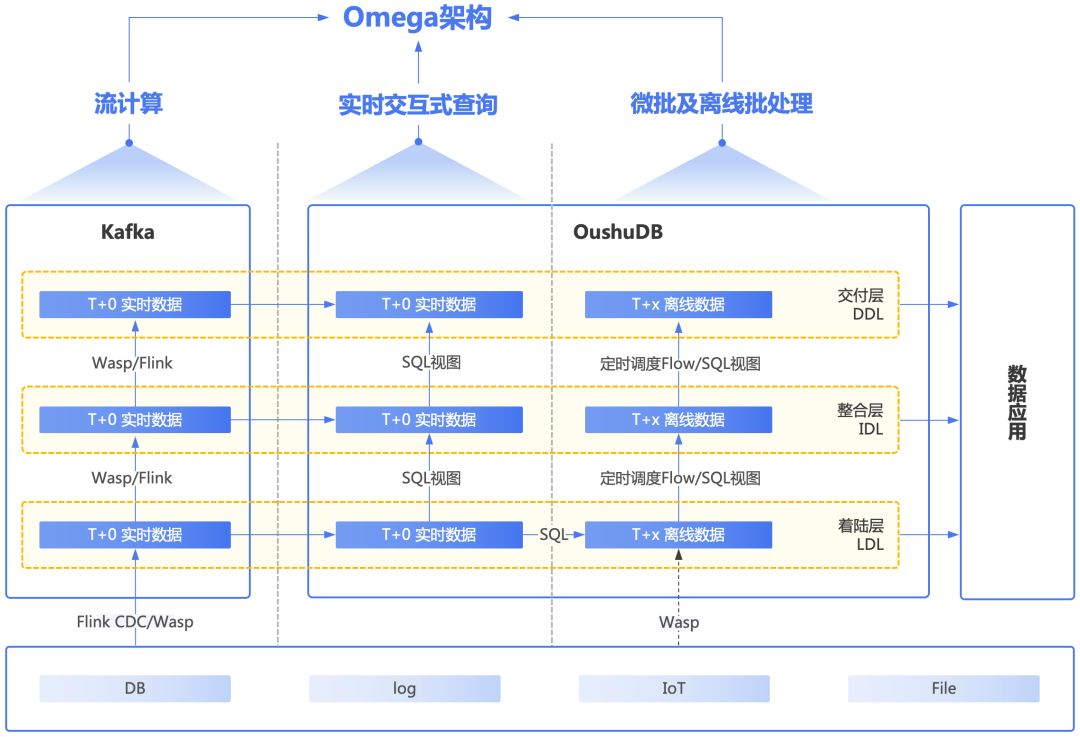 Omega架构

流计算

实时交互式查询

微批及离线批处理

Kafka

OushuDB

T+0 实时数据

T+0 实时数据

T+x 离线数据

交付层
DDL

Wasp/Flink

SQL视图

定时调度Flow/SQL视图

T+0 实时数据

T+0 实时数据

T+x 离线数据

整合层
IDL

Wasp/Flink

SQL视图

定时调度Flow/SQL视图

T+0 实时数据

T+0 实时数据

SQL

T+x 离线数据

着陆层
LDL

数据应用

Flink CDC/Wasp

Wasp

DB

log

IoT

File